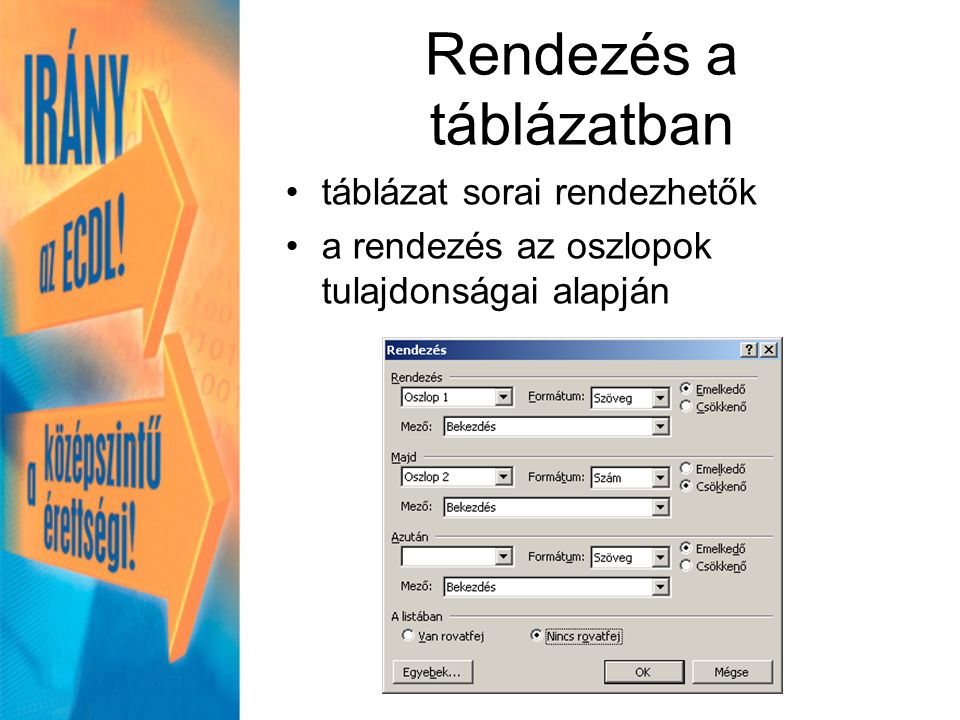 IRÁNY az ECDL! a középszintű érettségi!

Rendezés a táblázatban

• táblázat sorai rendezhetők
• a rendezés az oszlopok tulajdonságai alapján

Rendezés
?
X
Rendezés
Oszlop 1
Formátum:
Szöveg
Emelkedő
Csökkenő
Mező:
Bekezdés
Majd
Oszlop 2
Formátum:
Szám
Emelkedő
Csökkenő
Mező:
Bekezdés
Azután
Formátum:
Szöveg
Emelkedő
Csökkenő
Mező:
Bekezdés
A listában
Van rovatfej
Nincs rovatfej
Egyebek...
OK
Mégse